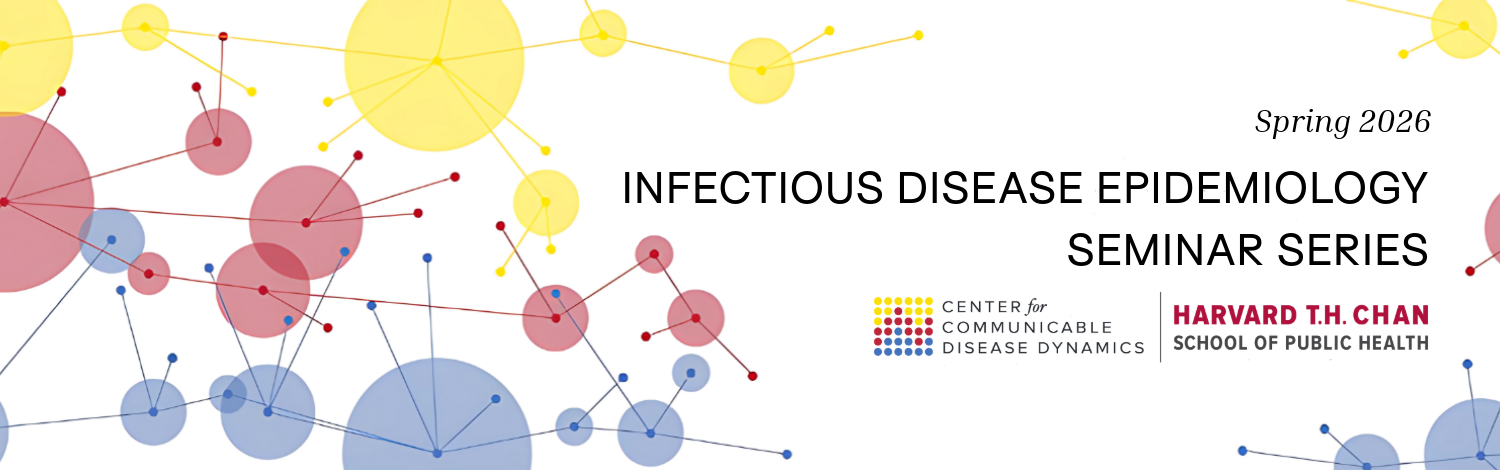 Spring 2026

INFECTIOUS DISEASE EPIDEMIOLOGY SEMINAR SERIES

CENTER for COMMUNICABLE DISEASE DYNAMICS

HARVARD T.H. CHAN
SCHOOL OF PUBLIC HEALTH